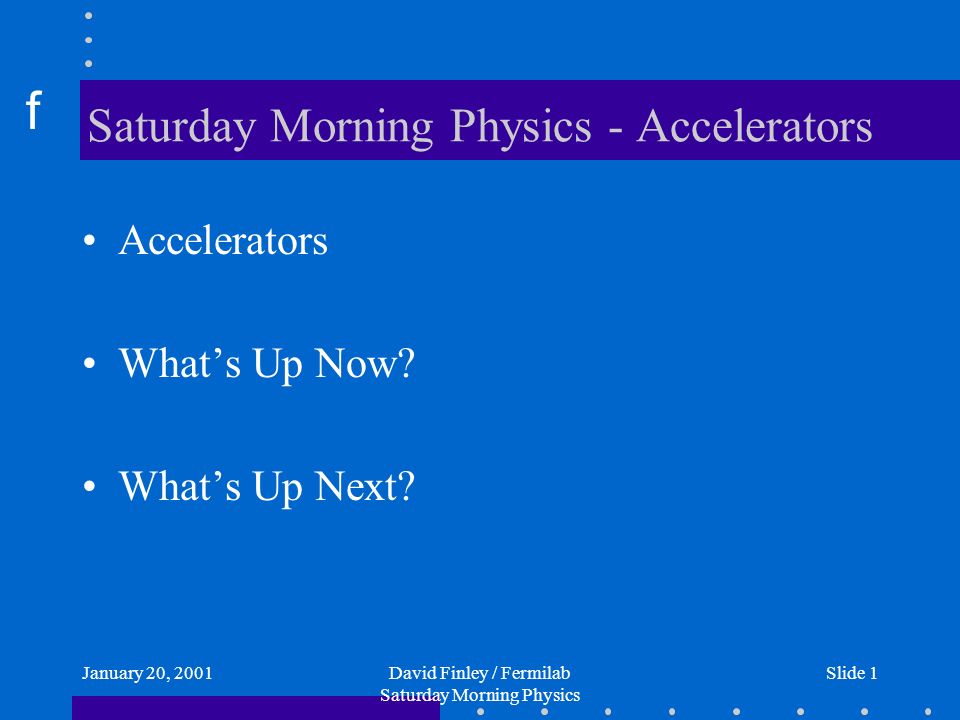 f

Saturday Morning Physics - Accelerators

• Accelerators

• What’s Up Now?

• What’s Up Next?

January 20, 2001

David Finley / Fermilab
Saturday Morning Physics

Slide 1